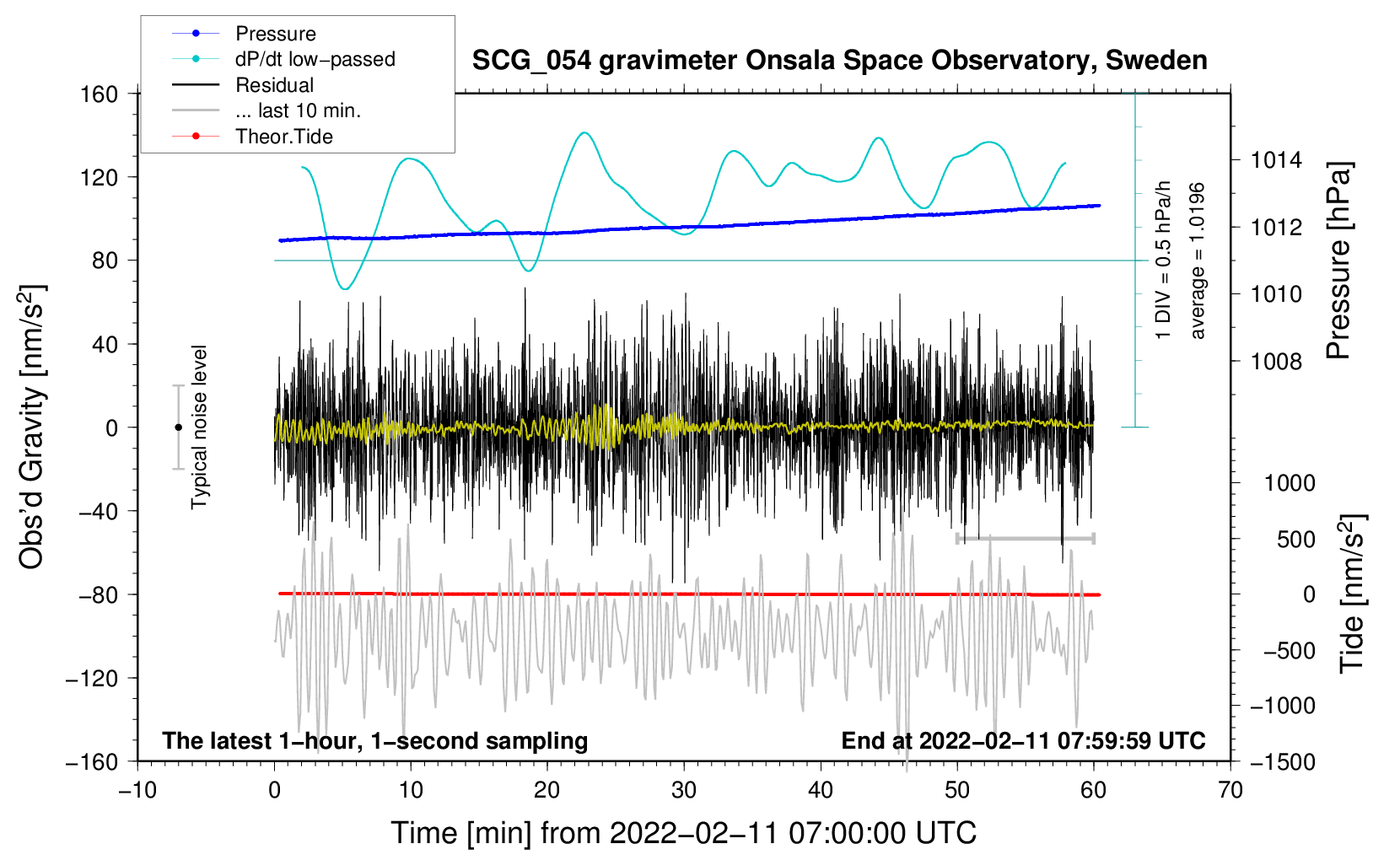 Pressure
dP/dt low−passed
Residual
... last 10 min.
Theor.Tide

SCG_054 gravimeter Onsala Space Observatory, Sweden

160
120
80
40
0
−40
−80
−120
−160

Obs'd Gravity [nm/s$^2$]

Typical noise level

1 DIV = 0.5 hPa/h
average = 1.0196

1014
1012
1010
1008

Pressure [hPa]

1000
500
0
−500
−1000
−1500

Tide [nm/s$^2$]

The latest 1−hour, 1−second sampling
End at 2022−02−11 07:59:59 UTC

−10
0
10
20
30
40
50
60
70

Time [min] from 2022−02−11 07:00:00 UTC